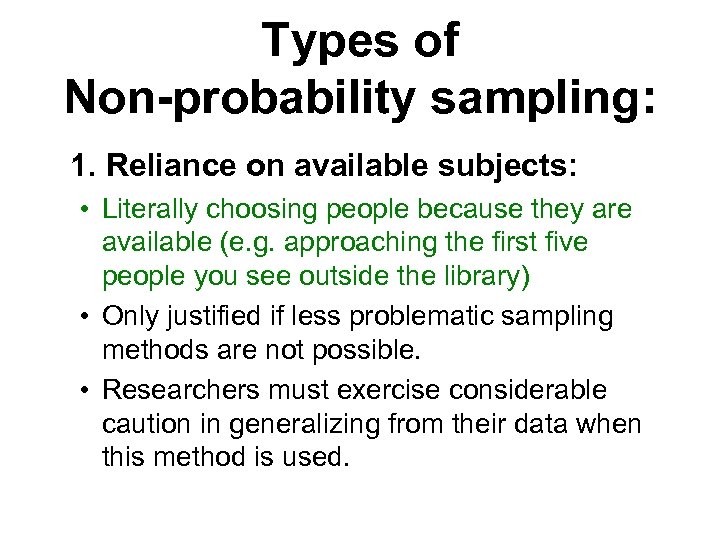 Types of Non-probability sampling:

1. Reliance on available subjects:

• Literally choosing people because they are available (e.g. approaching the first five people you see outside the library)

• Only justified if less problematic sampling methods are not possible.

• Researchers must exercise considerable caution in generalizing from their data when this method is used.